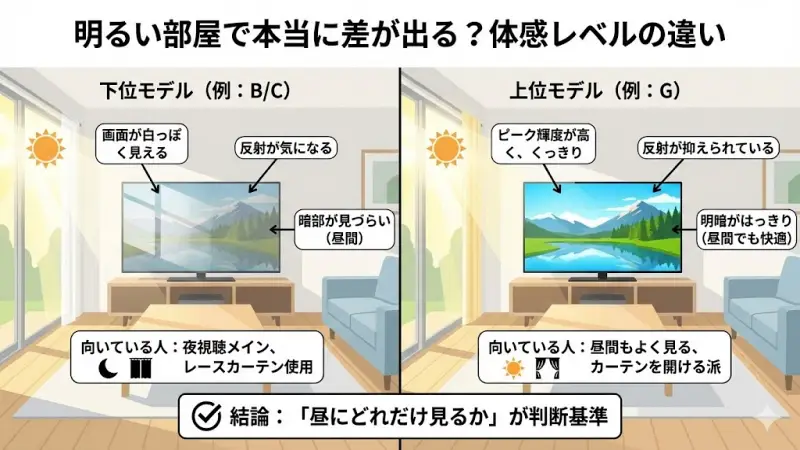 明るい部屋で本当に差が出る？体感レベルの違い

下位モデル（例：B/C）

画面が白っぽく見える

反射が気になる

暗部が見づらい（昼間）

向いている人：夜視聴メイン、レースカーテン使用

上位モデル（例：G）

ピーク輝度が高く、くっきり

反射が抑えられている

明暗がはっきり（昼間でも快適）

向いている人：昼間もよく見る、カーテンを開ける派

結論：「昼にどれだけ見るか」が判断基準